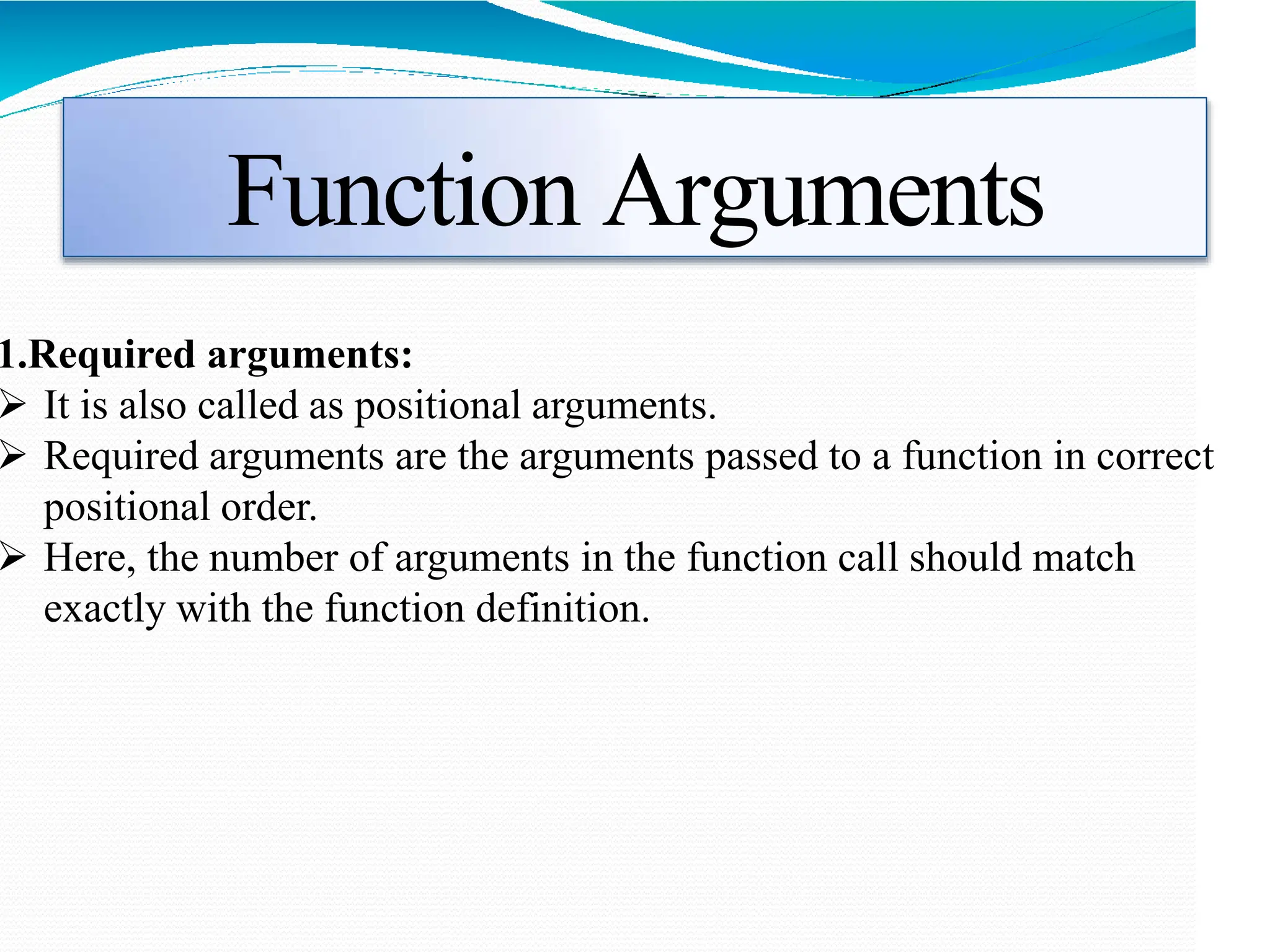 Function Arguments

1.Required arguments:

➢ It is also called as positional arguments.

➢ Required arguments are the arguments passed to a function in correct positional order.

➢ Here, the number of arguments in the function call should match exactly with the function definition.